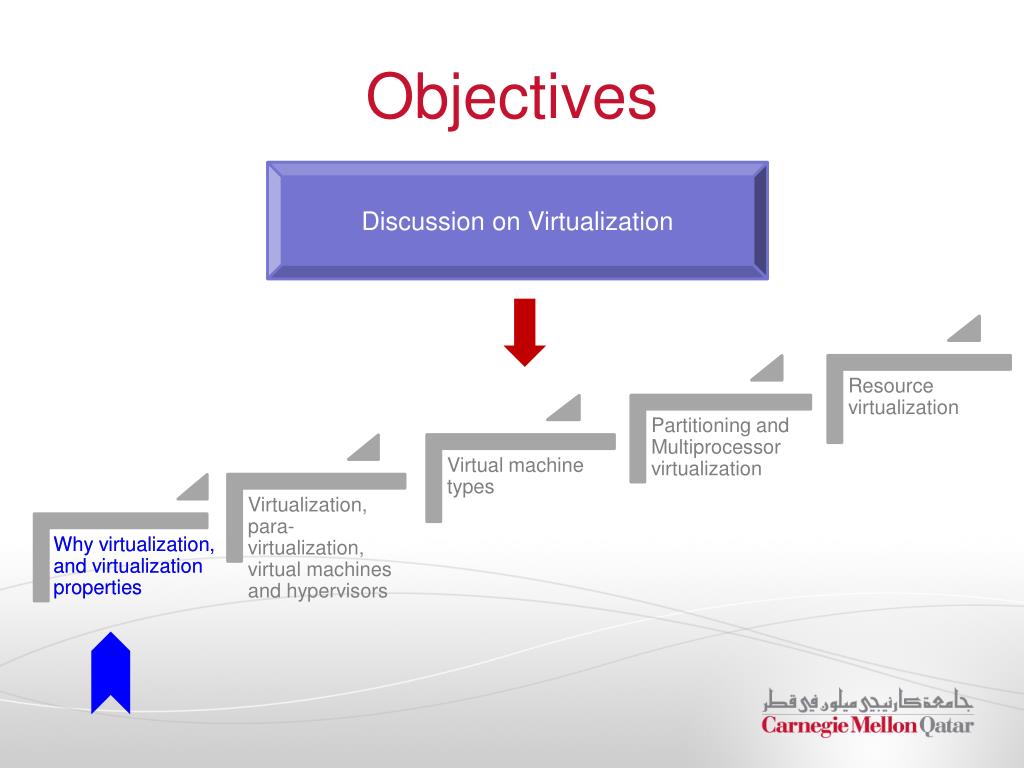 Objectives

Discussion on Virtualization

Why virtualization, and virtualization properties

Virtualization, para-virtualization, virtual machines and hypervisors

Virtual machine types

Partitioning and Multiprocessor virtualization

Resource virtualization

جامعة كارنيجي ميلون في قطر
Carnegie Mellon Qatar